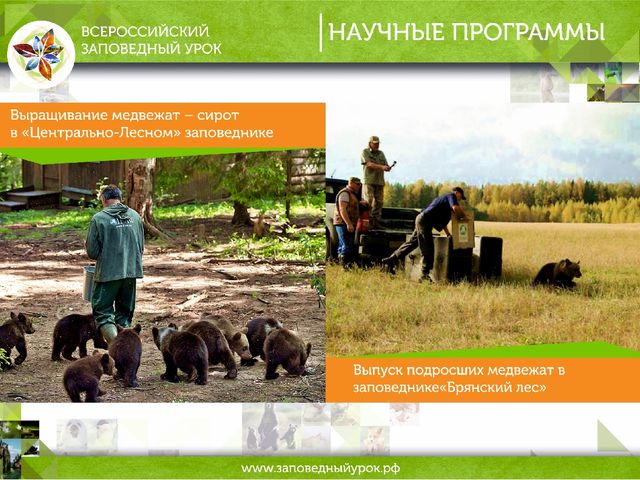 ВСЕРОССИЙСКИЙ ЗАПОВЕДНЫЙ УРОК

НАУЧНЫЕ ПРОГРАММЫ

Выращивание медвежат – сирот в «Центрально-Лесном» заповеднике

Выпуск подросших медвежат в заповеднике«Брянский лес»

www.заповедныйурок.рф